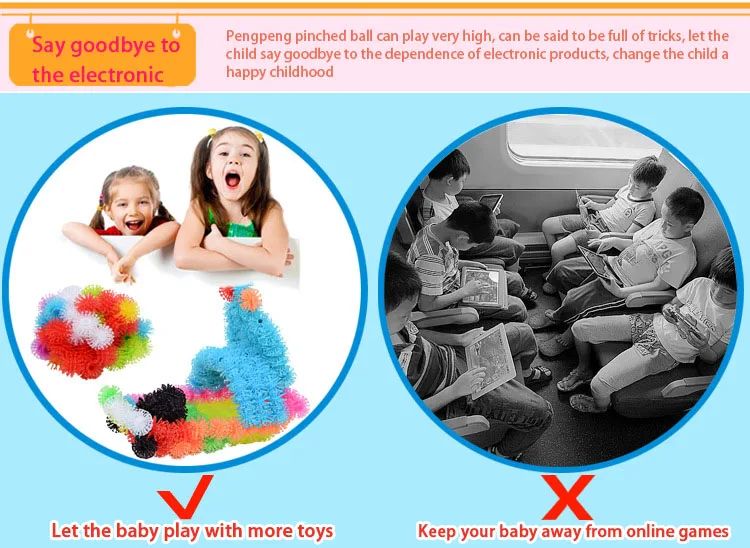 Say goodbye to the electronic

Pengpeng pinched ball can play very high, can be said to be full of tricks, let the child say goodbye to the dependence of electronic products, change the child a happy childhood

✓

Let the baby play with more toys

X

Keep your baby away from online games